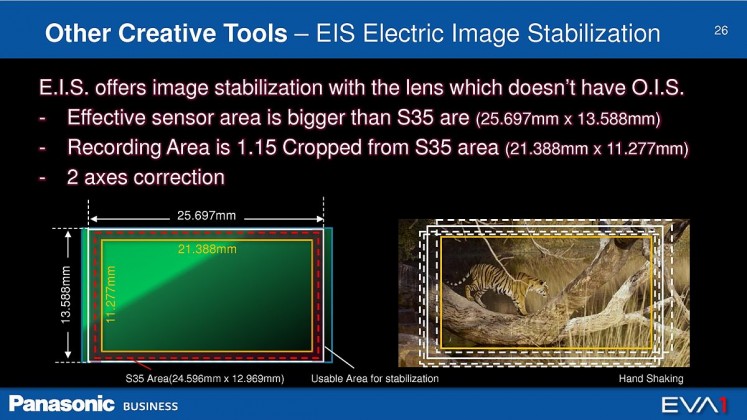 Other Creative Tools – EIS Electric Image Stabilization

26

E.I.S. offers image stabilization with the lens which doesn't have O.I.S.
- Effective sensor area is bigger than S35 are (25.697mm x 13.588mm)
- Recording Area is 1.15 Cropped from S35 area (21.388mm x 11.277mm)
- 2 axes correction

25.697mm

21.388mm

13.588mm

11.277mm

S35 Area(24.596mm x 12.969mm)

Usable Area for stabilization

Hand Shaking

Panasonic BUSINESS

EVA1